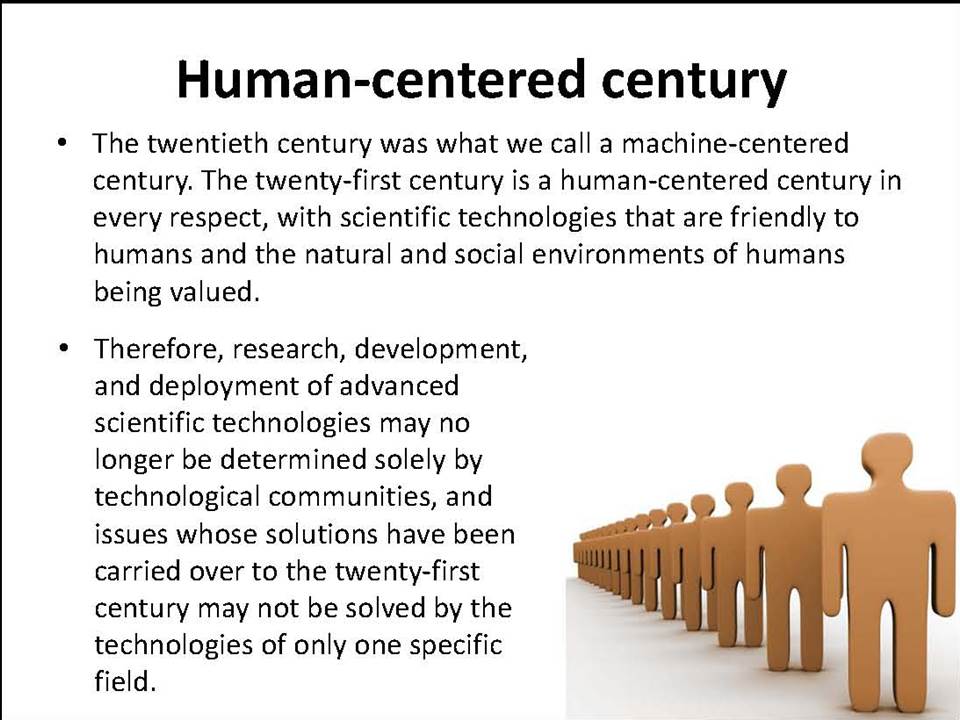 Human-centered century

• The twentieth century was what we call a machine-centered century. The twenty-first century is a human-centered century in every respect, with scientific technologies that are friendly to humans and the natural and social environments of humans being valued.

• Therefore, research, development, and deployment of advanced scientific technologies may no longer be determined solely by technological communities, and issues whose solutions have been carried over to the twenty-first century may not be solved by the technologies of only one specific field.